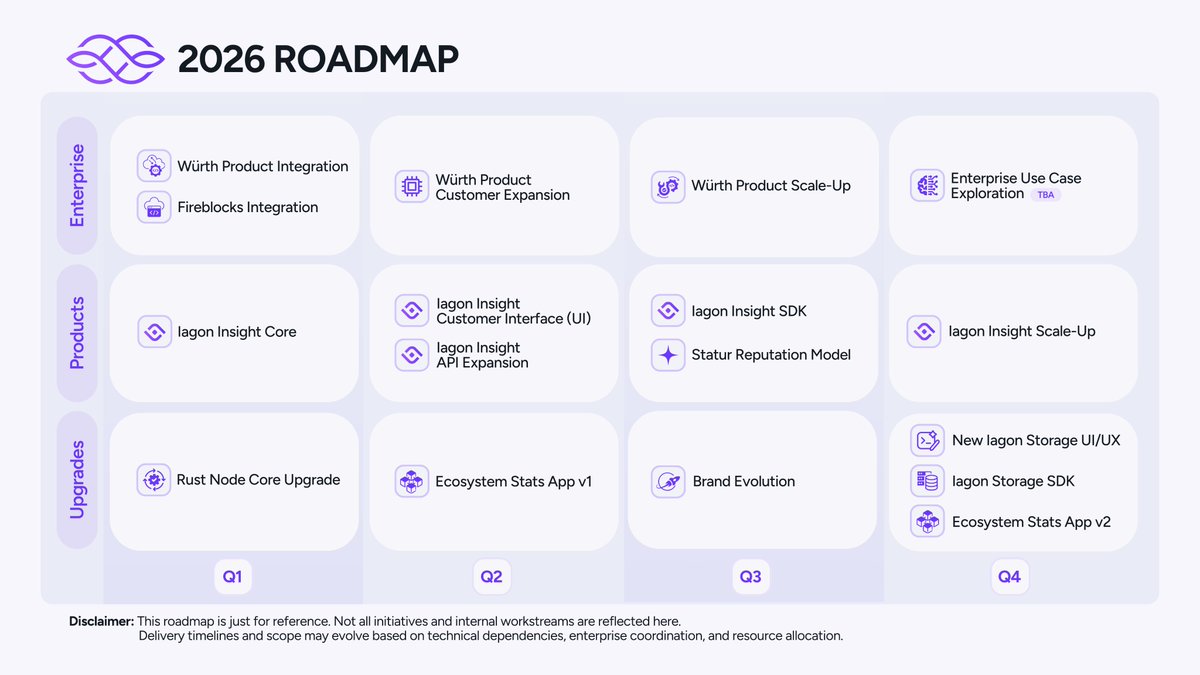 2026 ROADMAP

| | Q1 | Q2 | Q3 | Q4 |
|---|---|---|---|---|
| Enterprise | Würth Product Integration<br>Fireblocks Integration | Würth Product Customer Expansion | Würth Product Scale-Up | Enterprise Use Case Exploration TBA |
| Products | Iagon Insight Core | Iagon Insight Customer Interface (UI)<br>Iagon Insight API Expansion | Iagon Insight SDK<br>Statur Reputation Model | Iagon Insight Scale-Up |
| Upgrades | Rust Node Core Upgrade | Ecosystem Stats App v1 | Brand Evolution | New Iagon Storage UI/UX<br>Iagon Storage SDK<br>Ecosystem Stats App v2 |

Disclaimer: This roadmap is just for reference. Not all initiatives and internal workstreams are reflected here.
Delivery timelines and scope may evolve based on technical dependencies, enterprise coordination, and resource allocation.